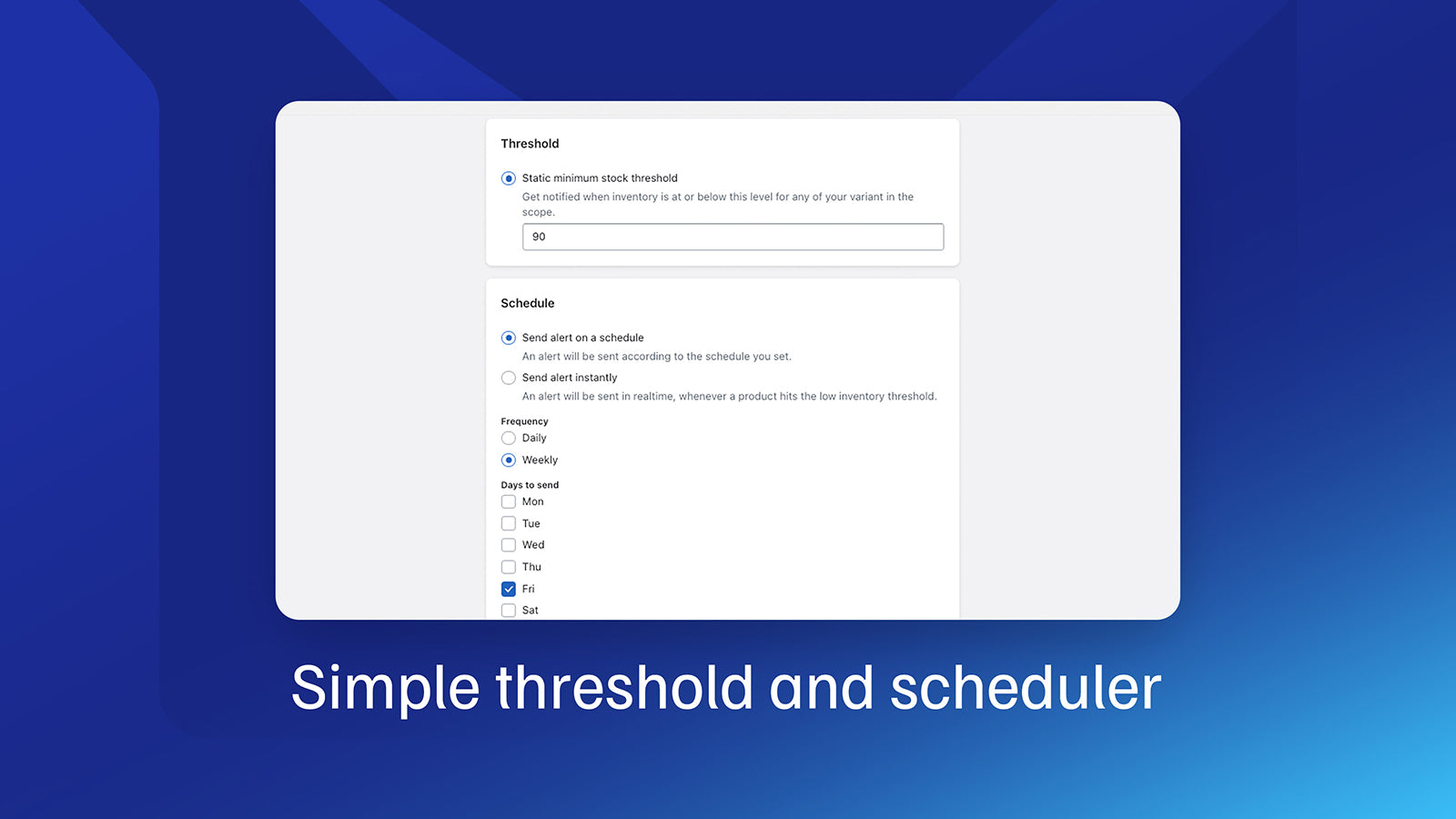 Threshold

Static minimum stock threshold

Get notified when inventory is at or below this level for any of your variant in the scope.

90

Schedule

Send alert on a schedule

An alert will be sent according to the schedule you set.

Send alert instantly

An alert will be sent in realtime, whenever a product hits the low inventory threshold.

Frequency

Daily

Weekly

Days to send

Mon

Tue

Wed

Thu

Fri

Sat

Simple threshold and scheduler